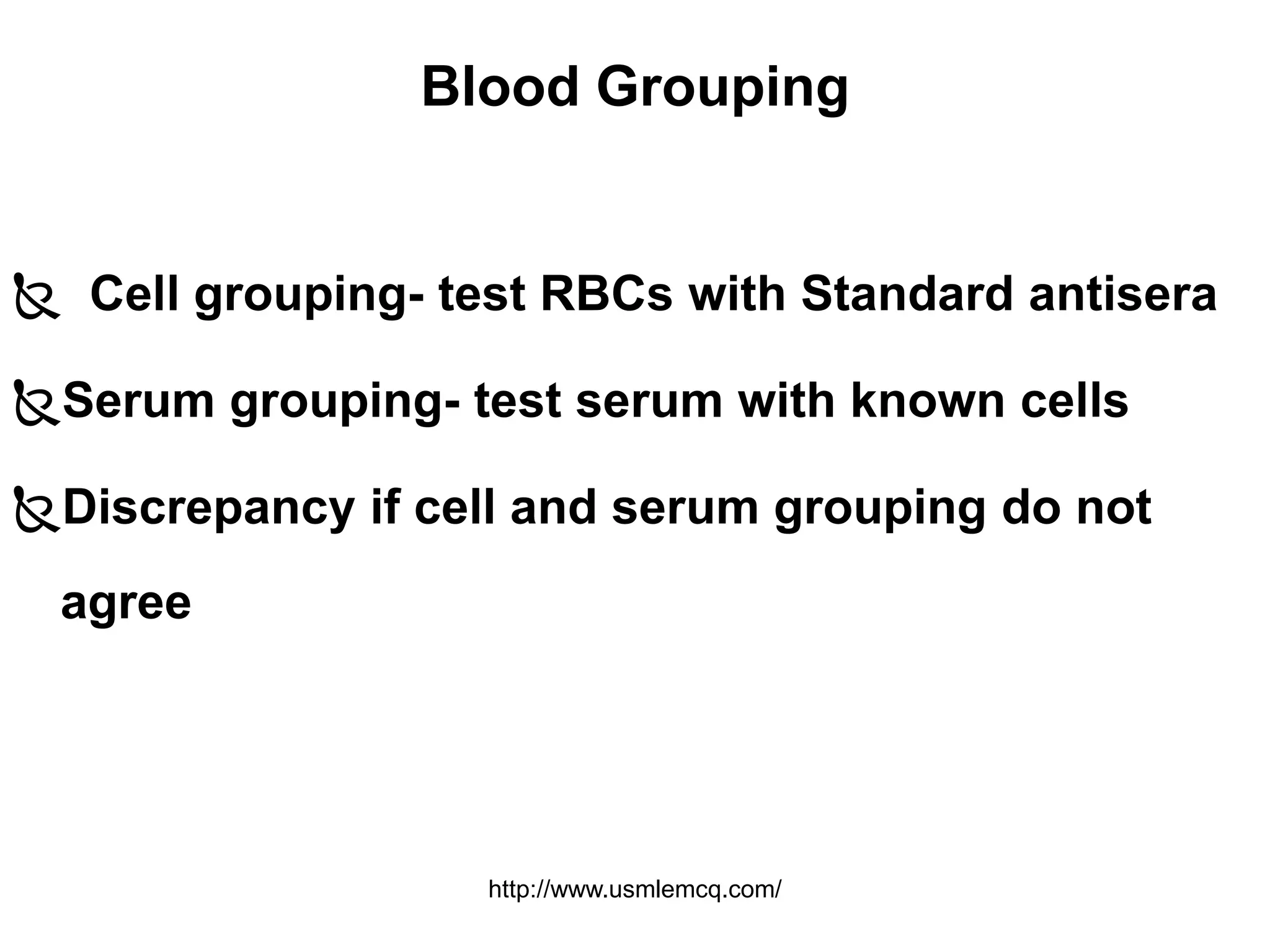 Blood Grouping

Cell grouping- test RBCs with Standard antisera

Serum grouping- test serum with known cells

Discrepancy if cell and serum grouping do not agree

http://www.usmlemcq.com/